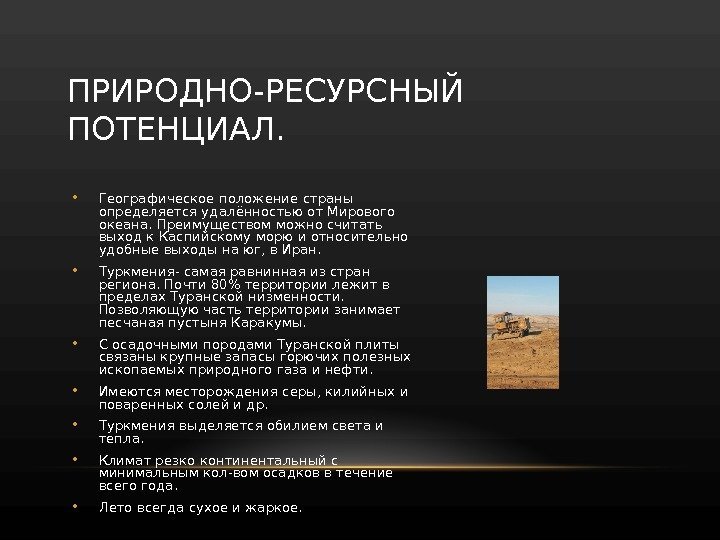 ПРИРОДНО-РЕСУРСНЫЙ ПОТЕНЦИАЛ.

• Географическое положение страны определяется удалённостью от Мирового океана. Преимуществом можно считать выход к Каспийскому морю и относительно удобные выходы на юг, в Иран.

• Туркмения- самая равнинная из стран региона. Почти 80% территории лежит в пределах Туранской низменности. Позволяющую часть территории занимает песчаная пустыня Каракумы.

• С осадочными породами Туранской плиты связаны крупные запасы горючих полезных ископаемых природного газа и нефти.

• Имеются месторождения серы, килийных и поваренных солей и др.

• Туркмения выделяется обилием света и тепла.

• Климат резко континентальный с минимальным кол-вом осадков в течение всего года.

• Лето всегда сухое и жаркое.